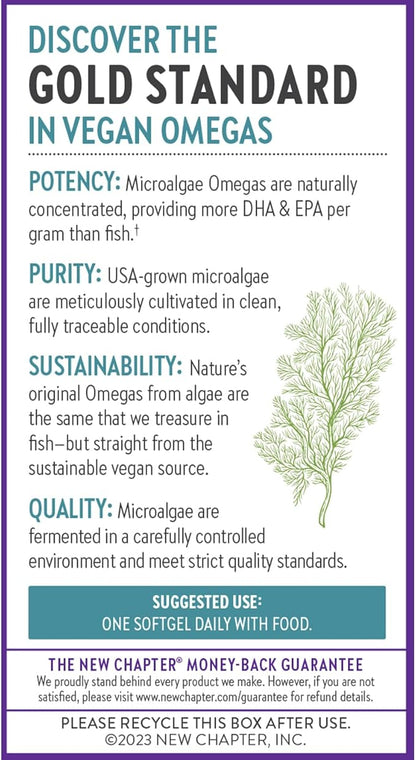 DISCOVER THE
GOLD STANDARD
IN VEGAN OMEGAS

POTENCY: Microalgae Omegas are naturally concentrated, providing more DHA & EPA per gram than fish.†

PURITY: USA-grown microalgae are meticulously cultivated in clean, fully traceable conditions.

SUSTAINABILITY: Nature's original Omegas from algae are the same that we treasure in fish—but straight from the sustainable vegan source.

QUALITY: Microalgae are fermented in a carefully controlled environment and meet strict quality standards.

SUGGESTED USE:
ONE SOFTGEL DAILY WITH FOOD.

THE NEW CHAPTER® MONEY-BACK GUARANTEE
We proudly stand behind every product we make. However, if you are not satisfied, please visit www.newchapter.com/guarantee for refund details.

PLEASE RECYCLE THIS BOX AFTER USE.
©2023 NEW CHAPTER, INC.